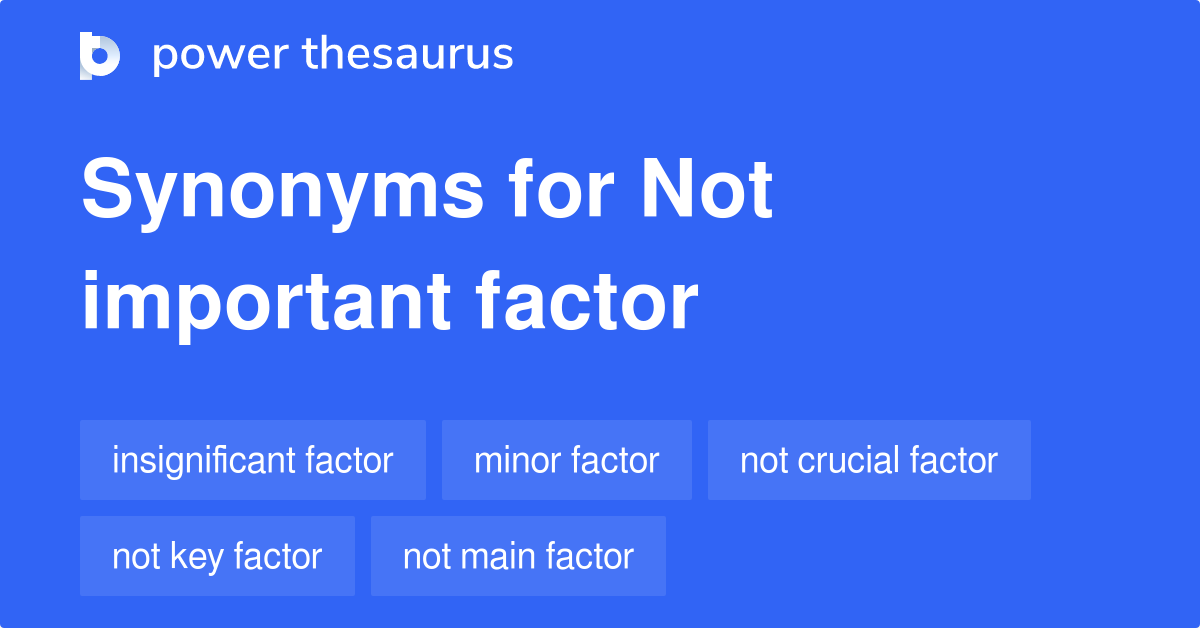 power thesaurus

Synonyms for Not important factor

insignificant factor
minor factor
not crucial factor
not key factor
not main factor